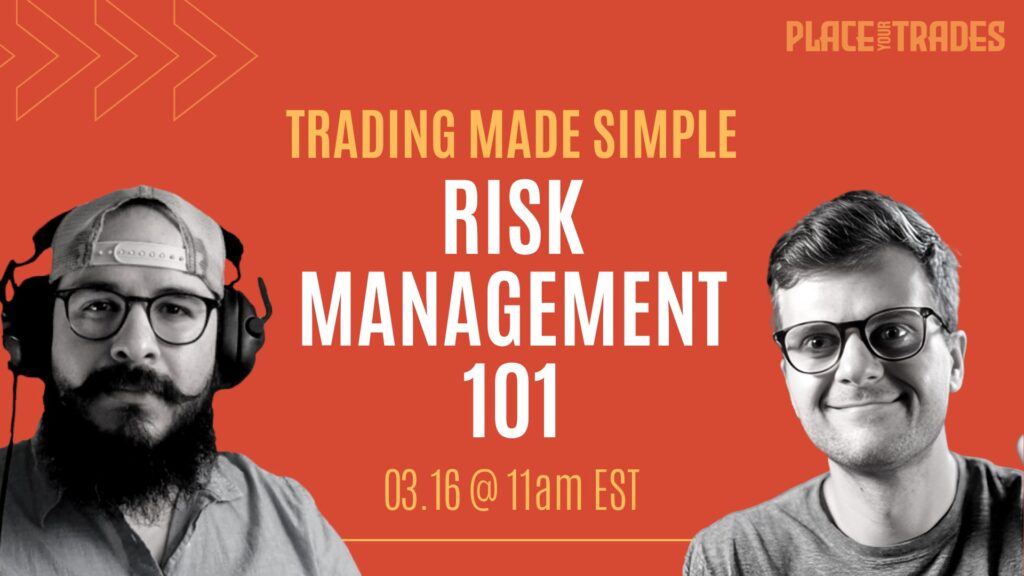 PLACE YOUR TRADES

TRADING MADE SIMPLE

RISK MANAGEMENT 101

03.16 @ 11am EST